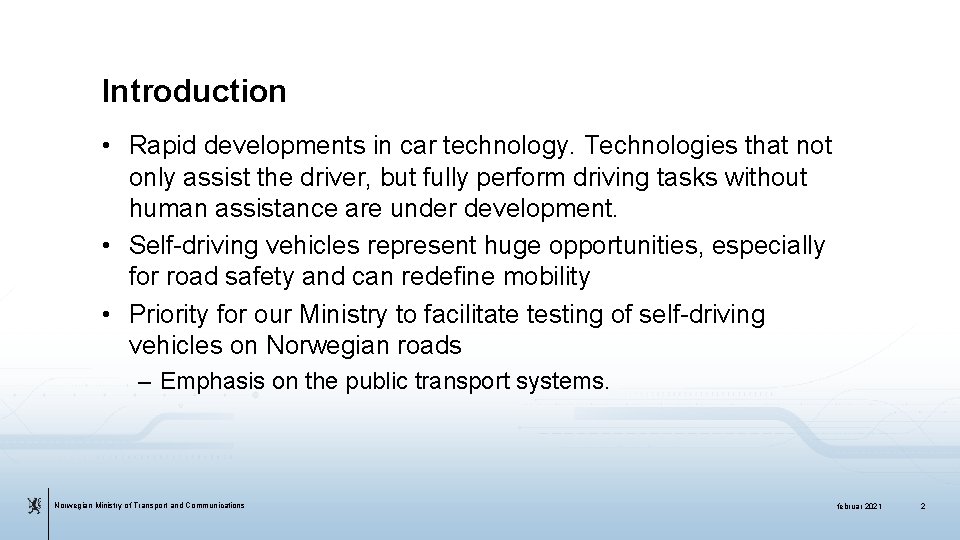 Introduction

• Rapid developments in car technology. Technologies that not only assist the driver, but fully perform driving tasks without human assistance are under development.
• Self-driving vehicles represent huge opportunities, especially for road safety and can redefine mobility
• Priority for our Ministry to facilitate testing of self-driving vehicles on Norwegian roads
– Emphasis on the public transport systems.

Norwegian Ministry of Transport and Communications

februar 2021

2